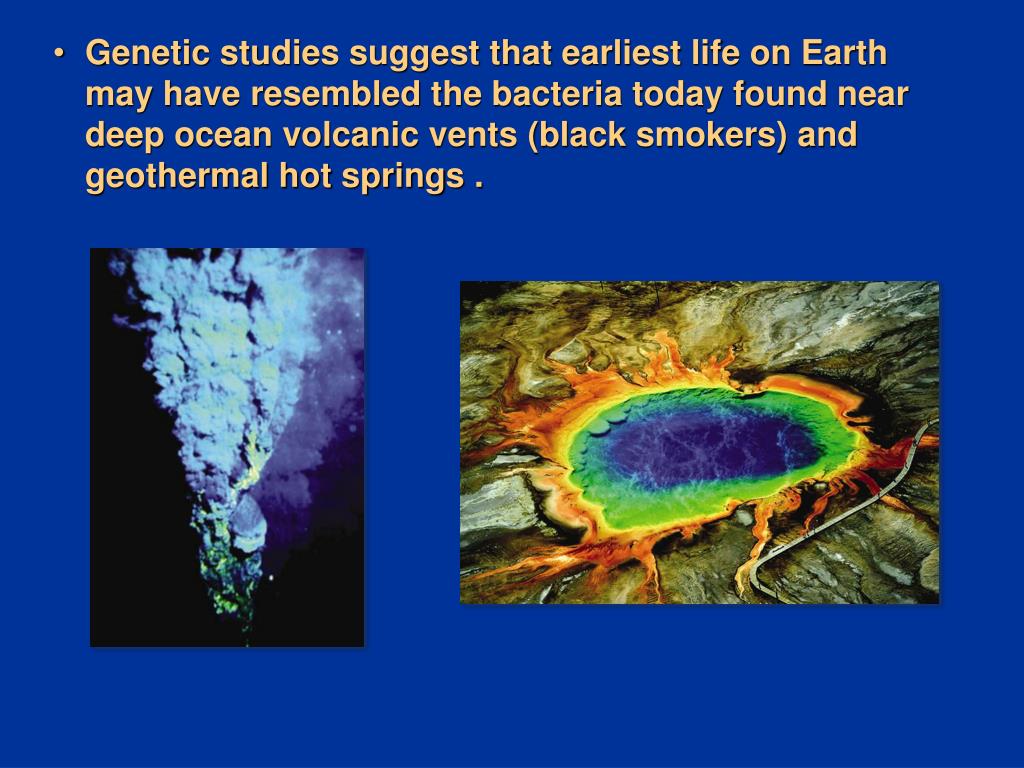 • Genetic studies suggest that earliest life on Earth may have resembled the bacteria today found near deep ocean volcanic vents (black smokers) and geothermal hot springs .